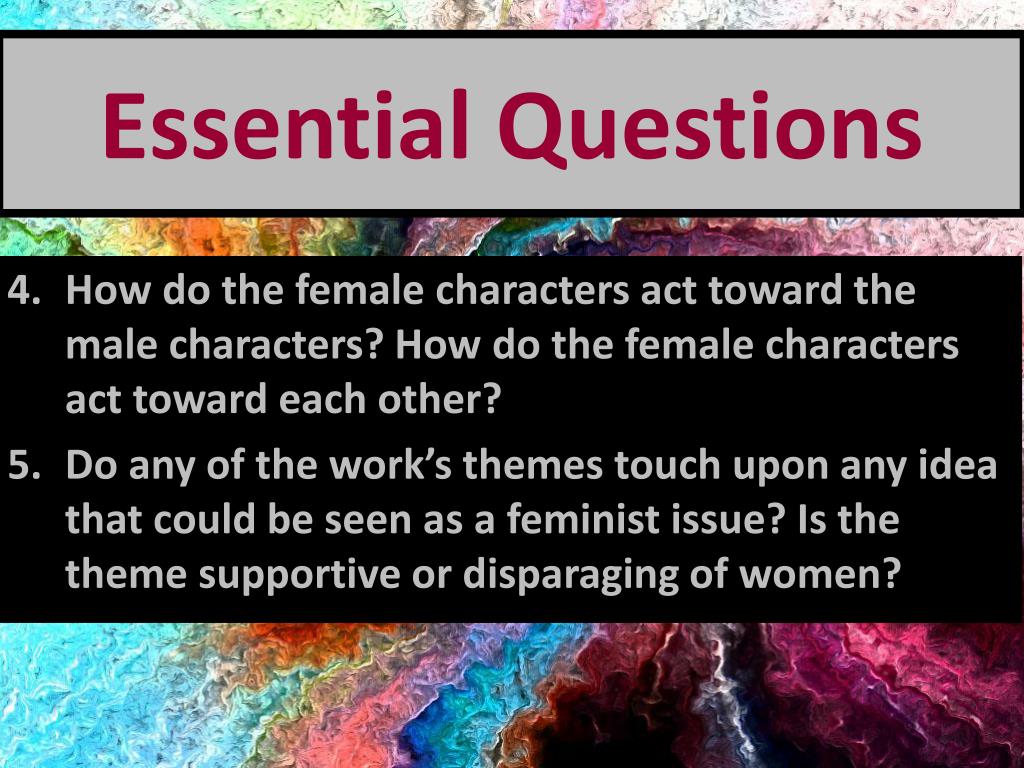 Essential Questions

4. How do the female characters act toward the male characters? How do the female characters act toward each other?

5. Do any of the work’s themes touch upon any idea that could be seen as a feminist issue? Is the theme supportive or disparaging of women?